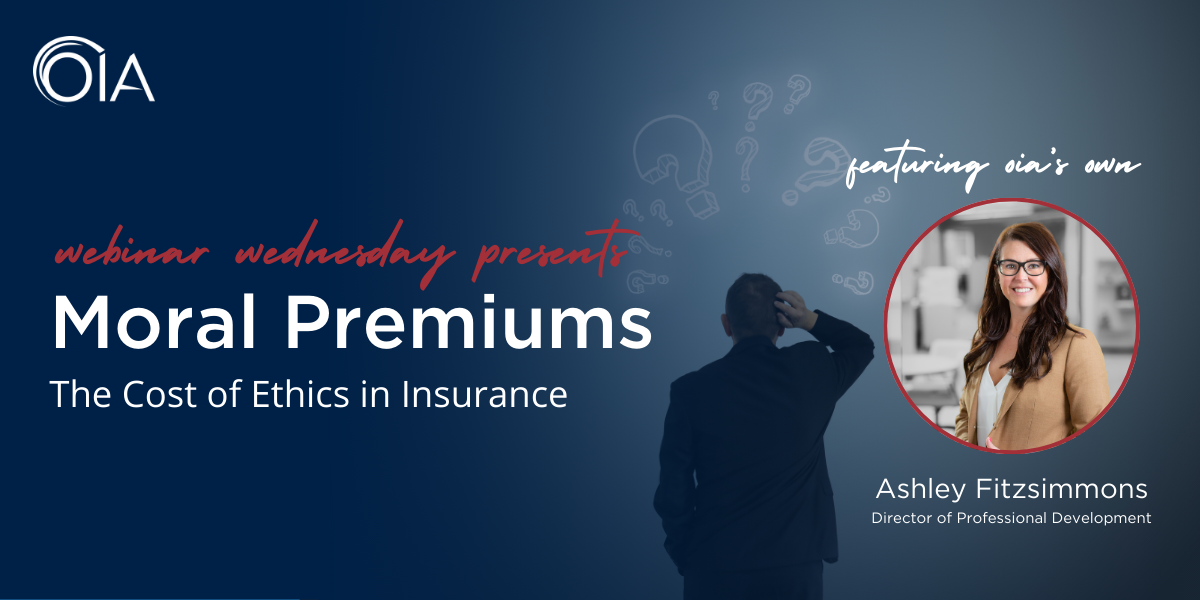 OIA

webinar wednesday presents
Moral Premiums
The Cost of Ethics in Insurance

featuring oia's own

Ashley Fitzsimmons
Director of Professional Development